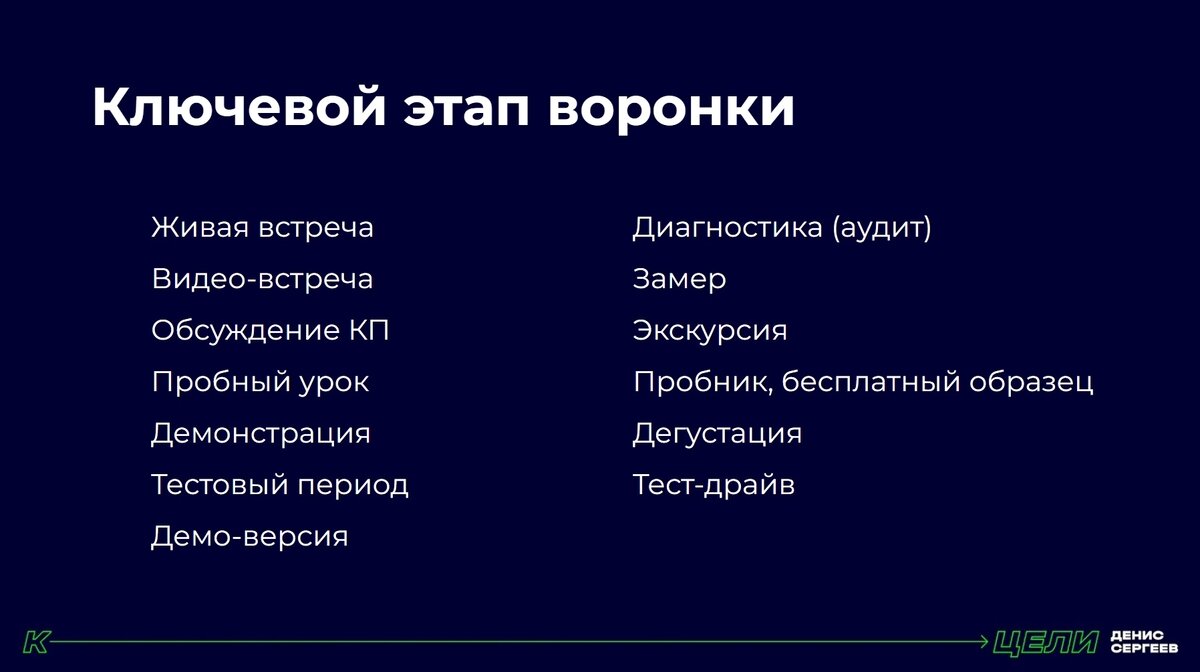 Ключевой этап воронки

Живая встреча
Видео-встреча
Обсуждение КП
Пробный урок
Демонстрация
Тестовый период
Демо-версия

Диагностика (аудит)
Замер
Экскурсия
Пробник, бесплатный образец
Дегустация
Тест-драйв

К
ЦЕЛИ
ДЕНИС СЕРГЕЕВ